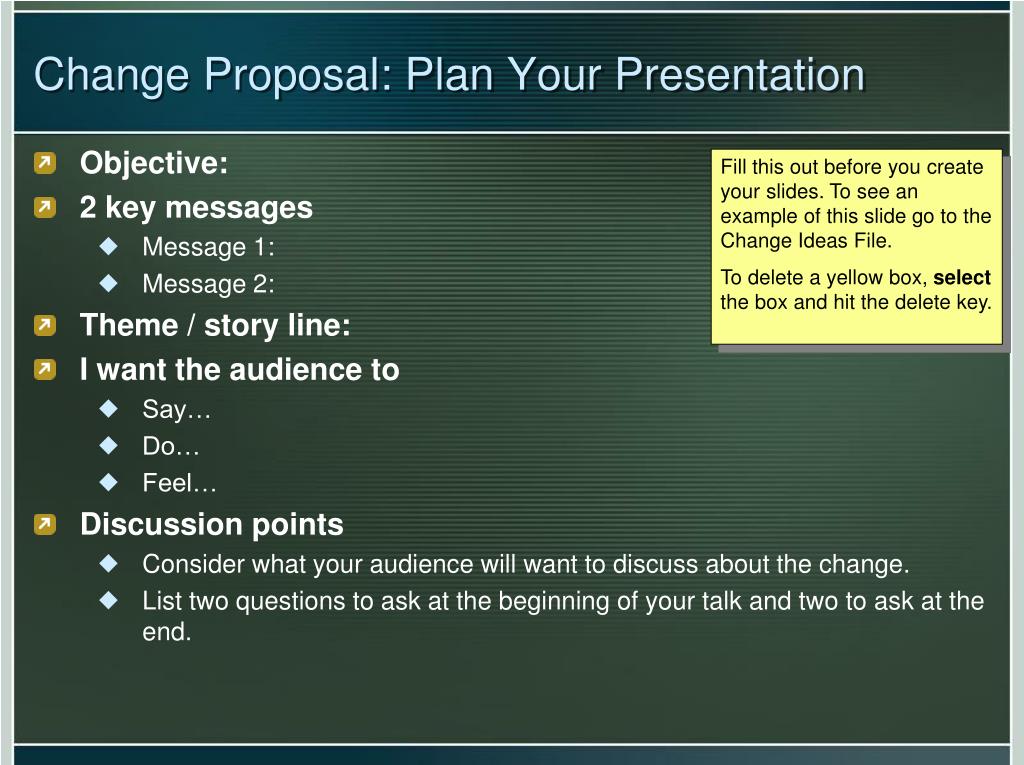 Change Proposal: Plan Your Presentation

Objective:

2 key messages

Message 1:

Message 2:

Theme / story line:

I want the audience to

Say…

Do…

Feel…

Discussion points

Consider what your audience will want to discuss about the change.

List two questions to ask at the beginning of your talk and two to ask at the end.

Fill this out before you create your slides. To see an example of this slide go to the Change Ideas File.

To delete a yellow box, select the box and hit the delete key.